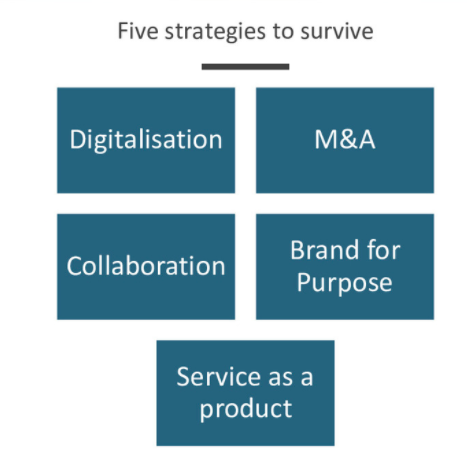 Five strategies to survive

Digitalisation

M&A

Collaboration

Brand for Purpose

Service as a product